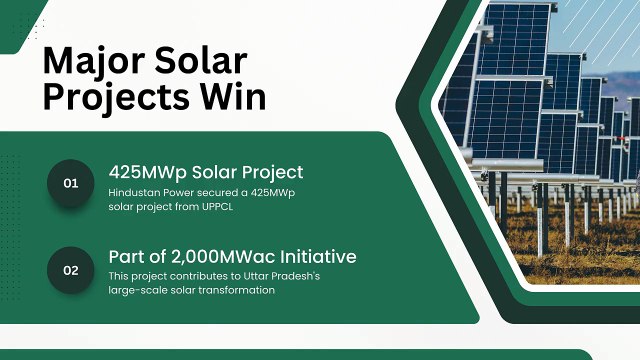 Major Solar Projects Win

01

425MWp Solar Project

Hindustan Power secured a 425MWp solar project from UPPCL

02

Part of 2,000MWac Initiative

This project contributes to Uttar Pradesh's large-scale solar transformation